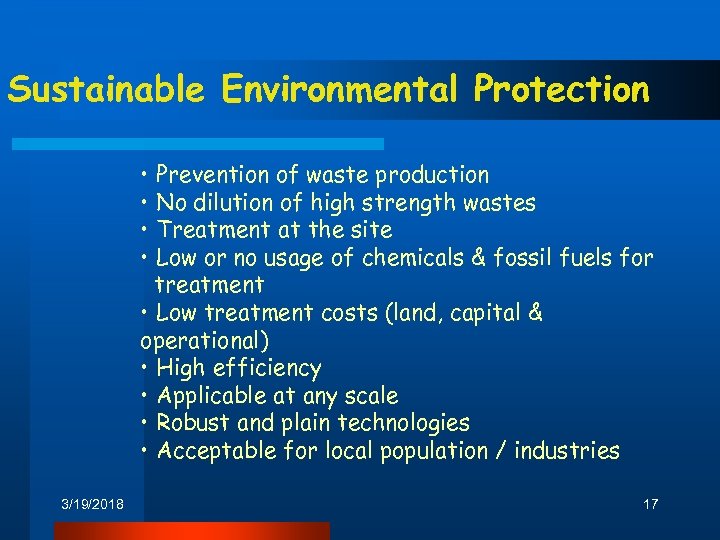 Sustainable Environmental Protection

• Prevention of waste production
• No dilution of high strength wastes
• Treatment at the site
• Low or no usage of chemicals & fossil fuels for treatment
• Low treatment costs (land, capital & operational)
• High efficiency
• Applicable at any scale
• Robust and plain technologies
• Acceptable for local population / industries

3/19/2018

17